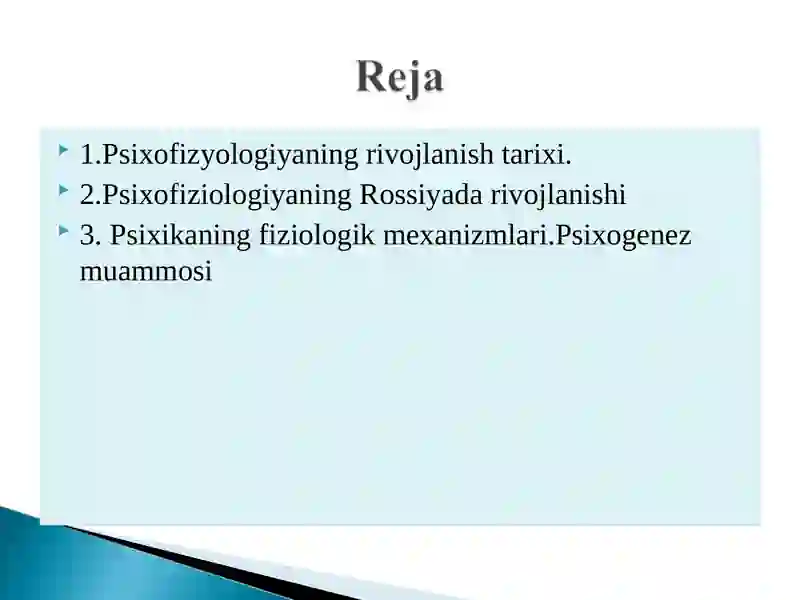 Reja

1.Psixofizyologiyaning rivojlanish tarixi.

2.Psixofiziologiyaning Rossiyada rivojlanishi

3. Psixikaning fiziologik mexanizmlari.Psixogenez muammosi